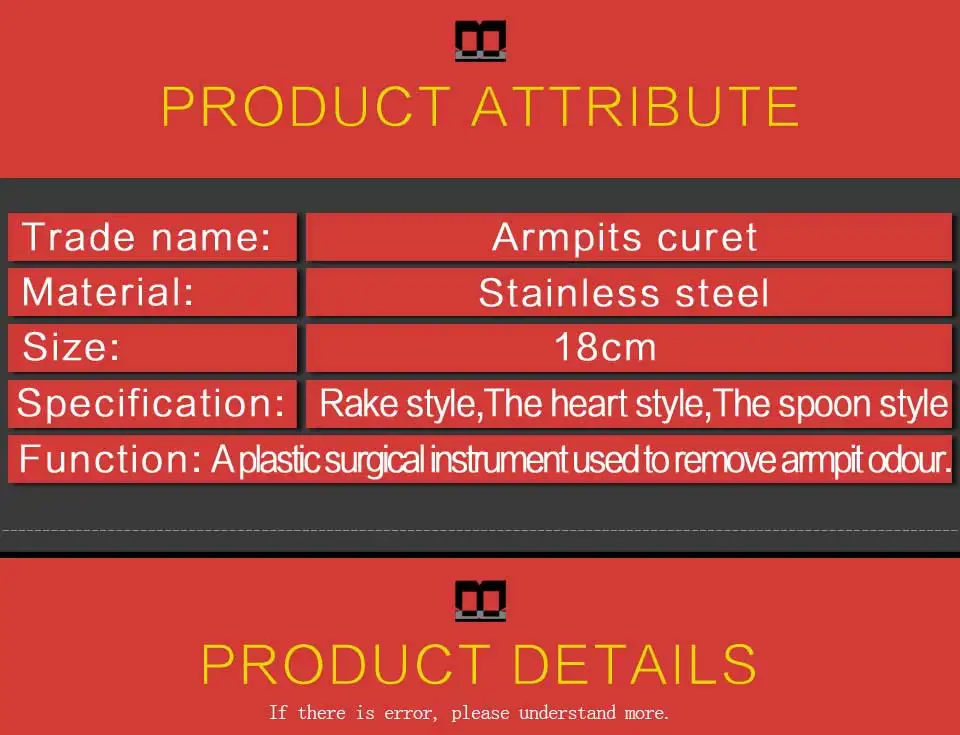 PRODUCT ATTRIBUTE

| Trade name: | Armpits curet |
|---|---|
| Material: | Stainless steel |
| Size: | 18cm |
| Specification: | Rake style,The heart style,The spoon style |

Function: A plastic surgical instrument used to remove armpit odour.

PRODUCT DETAILS

If there is error, please understand more.